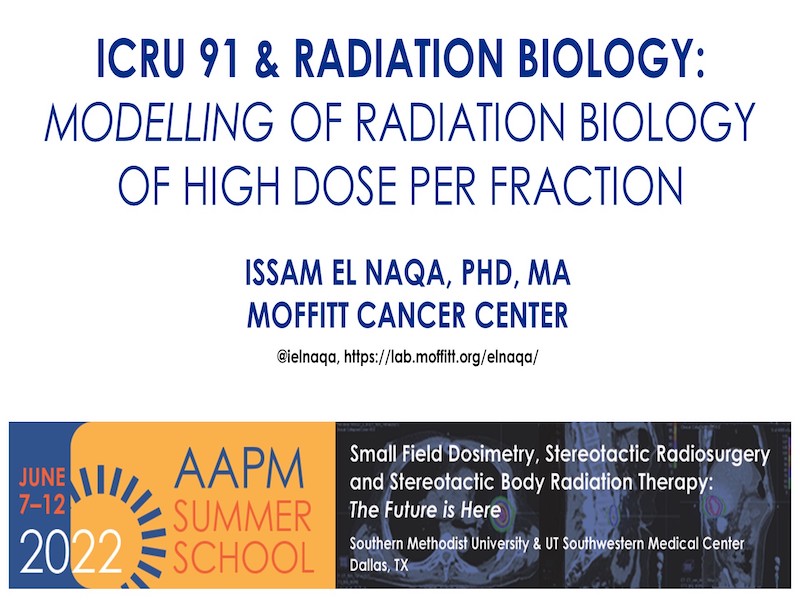 ICRU 91 & RADIATION BIOLOGY: MODELLING OF RADIATION BIOLOGY OF HIGH DOSE PER FRACTION

ISSAM EL NAQA, PHD, MA
MOFFITT CANCER CENTER

@ielnaqa, https://lab.moffitt.org/elnaqa/

JUNE 7–12
2022
AAPM SUMMER SCHOOL

Small Field Dosimetry, Stereotactic Radiosurgery and Stereotactic Body Radiation Therapy: The Future is Here

Southern Methodist University & UT Southwestern Medical Center
Dallas, TX